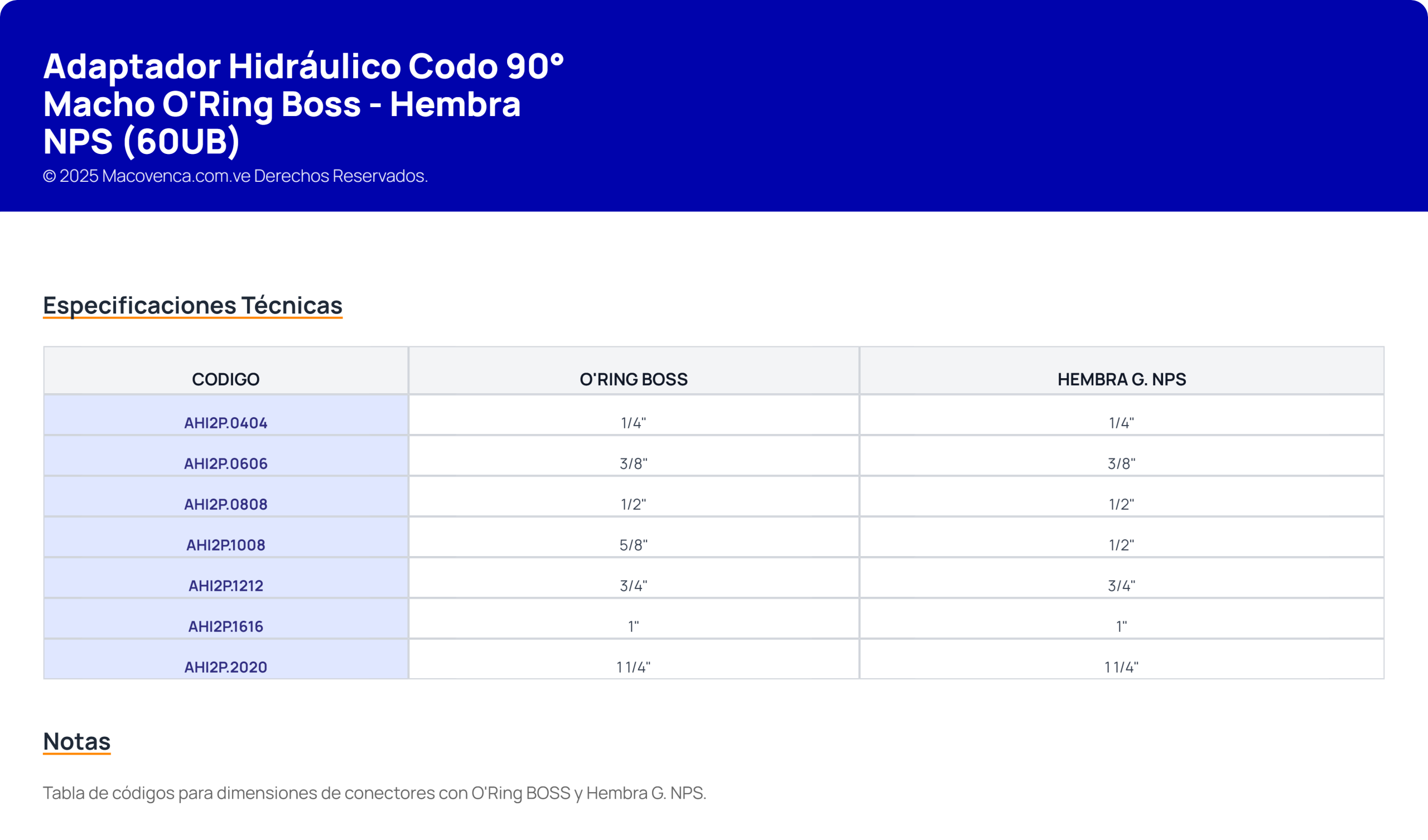 Adaptador Hidráulico Codo 90° Macho O'Ring Boss - Hembra NPS (60UB)
© 2025 Macovenca.com.ve Derechos Reservados.

Especificaciones Técnicas

| CODIGO | O'RING BOSS | HEMBRA G. NPS |
|---|---|---|
| AHI2P.0404 | 1/4" | 1/4" |
| AHI2P.0606 | 3/8" | 3/8" |
| AHI2P.0808 | 1/2" | 1/2" |
| AHI2P.1008 | 5/8" | 1/2" |
| AHI2P.1212 | 3/4" | 3/4" |
| AHI2P.1616 | 1" | 1" |
| AHI2P.2020 | 1 1/4" | 1 1/4" |

Notas

Tabla de códigos para dimensiones de conectores con O'Ring BOSS y Hembra G. NPS.